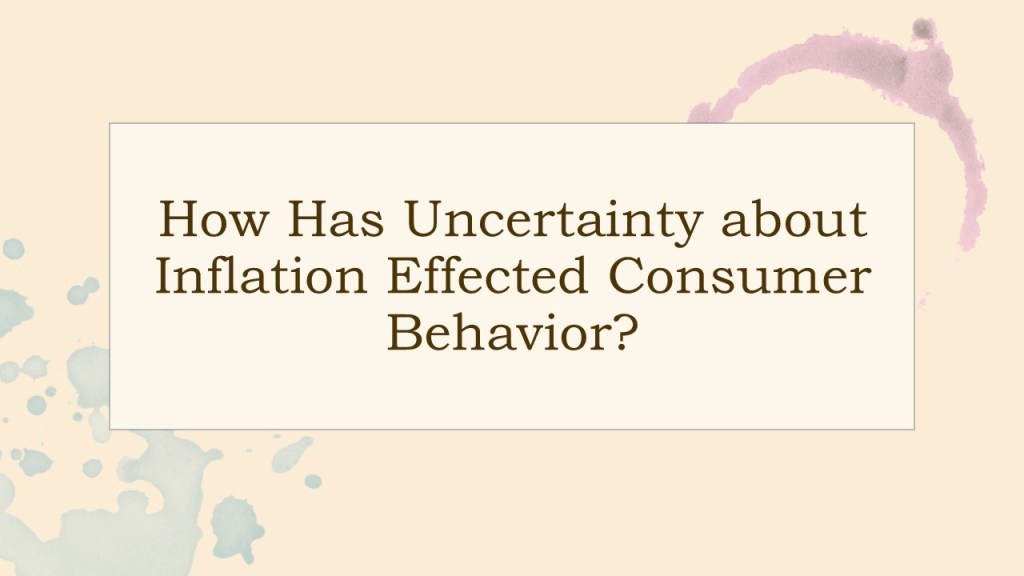 How Has Uncertainty about Inflation Effected Consumer Behavior?